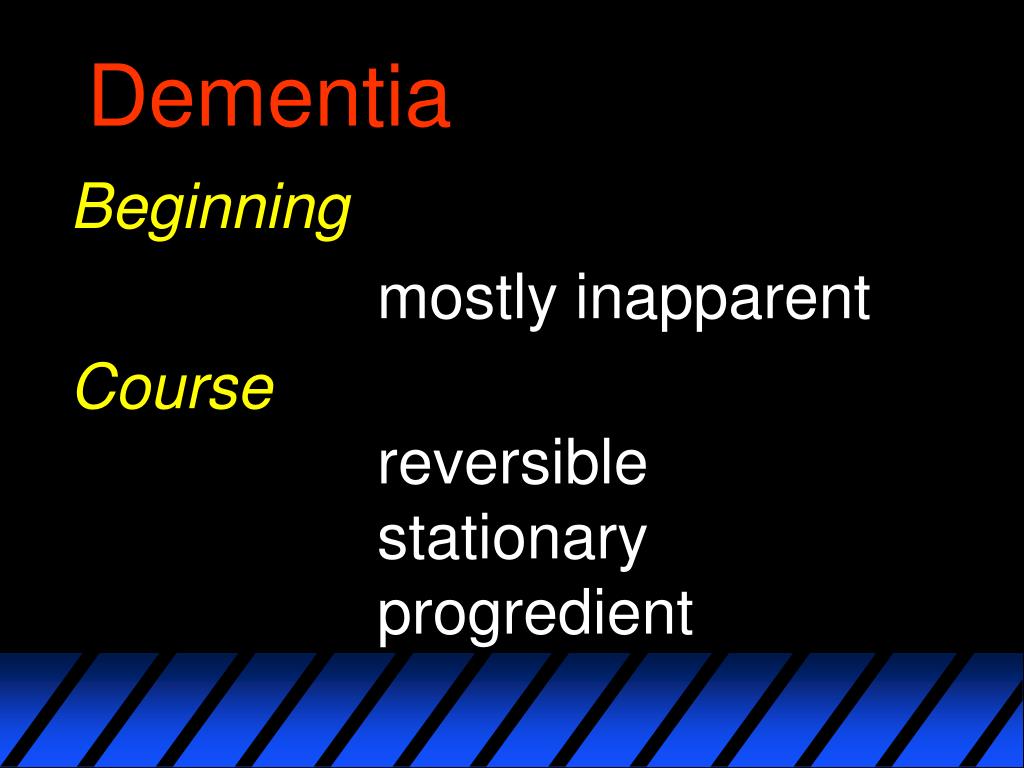 Dementia

Beginning

mostly inapparent

Course

reversible
stationary
progredient